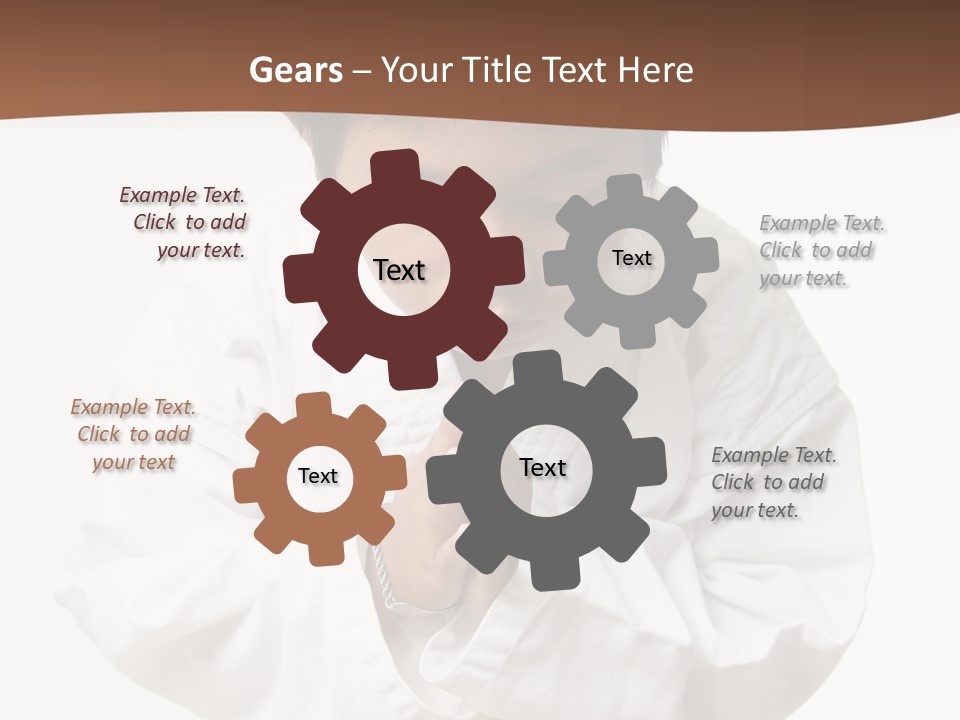 Gears – Your Title Text Here

Example Text. Click to add your text.

Text

Text

Example Text. Click to add your text.

Example Text. Click to add your text

Text

Text

Example Text. Click to add your text.